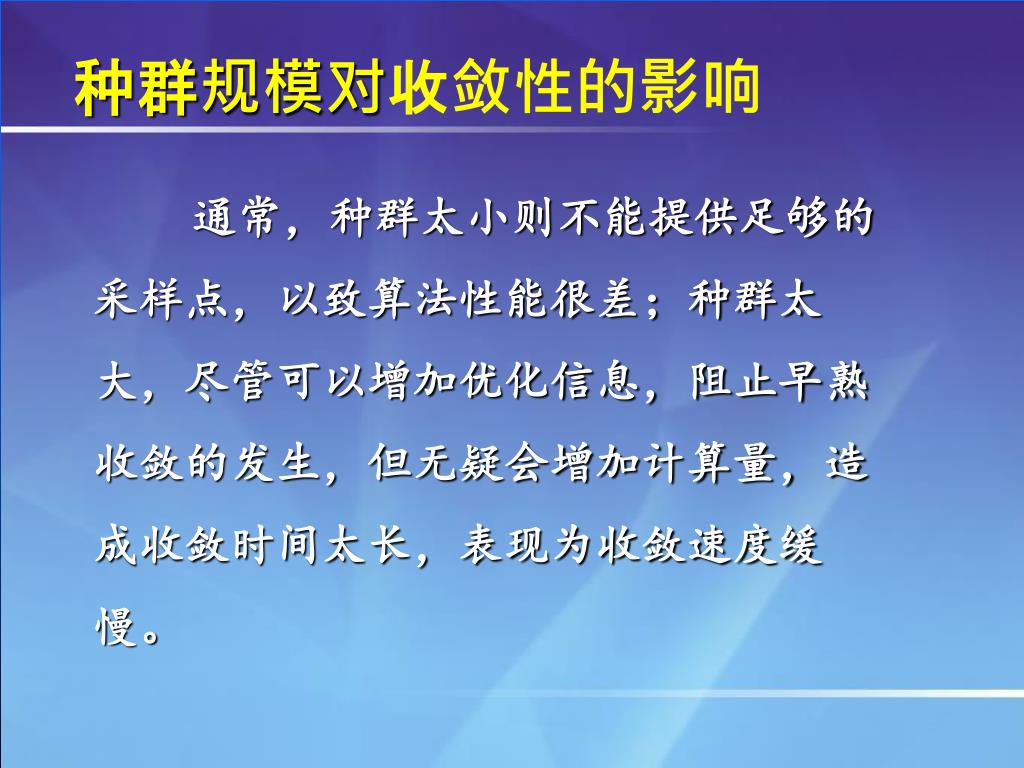 种群规模对收敛性的影响

通常，种群太小则不能提供足够的采样点，以致算法性能很差；种群太大，尽管可以增加优化信息，阻止早熟收敛的发生，但无疑会增加计算量，造成收敛时间太长，表现为收敛速度缓慢。